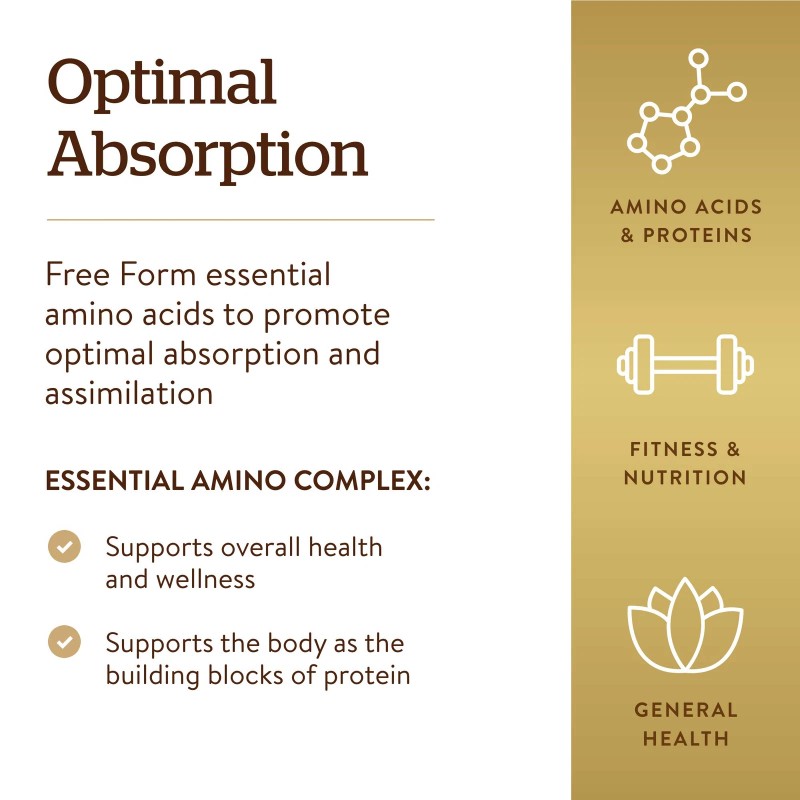 Optimal Absorption

Free Form essential amino acids to promote optimal absorption and assimilation

ESSENTIAL AMINO COMPLEX:

Supports overall health and wellness

Supports the body as the building blocks of protein

AMINO ACIDS & PROTEINS

FITNESS & NUTRITION

GENERAL HEALTH